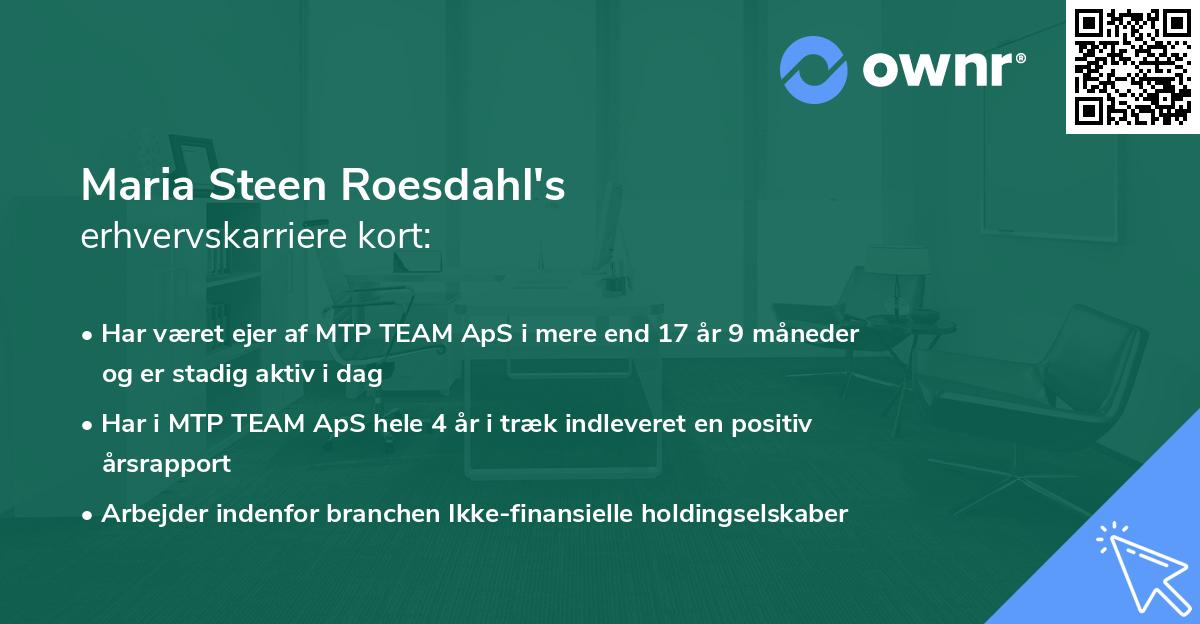 ownr®

Maria Steen Roesdahl's
erhvervskarriere kort:

• Har været ejer af MTP TEAM ApS i mere end 17 år 9 måneder og er stadig aktiv i dag

• Har i MTP TEAM ApS hele 4 år i træk indleveret en positiv årsrapport

• Arbejder indenfor branchen Ikke-finansielle holdingselskaber